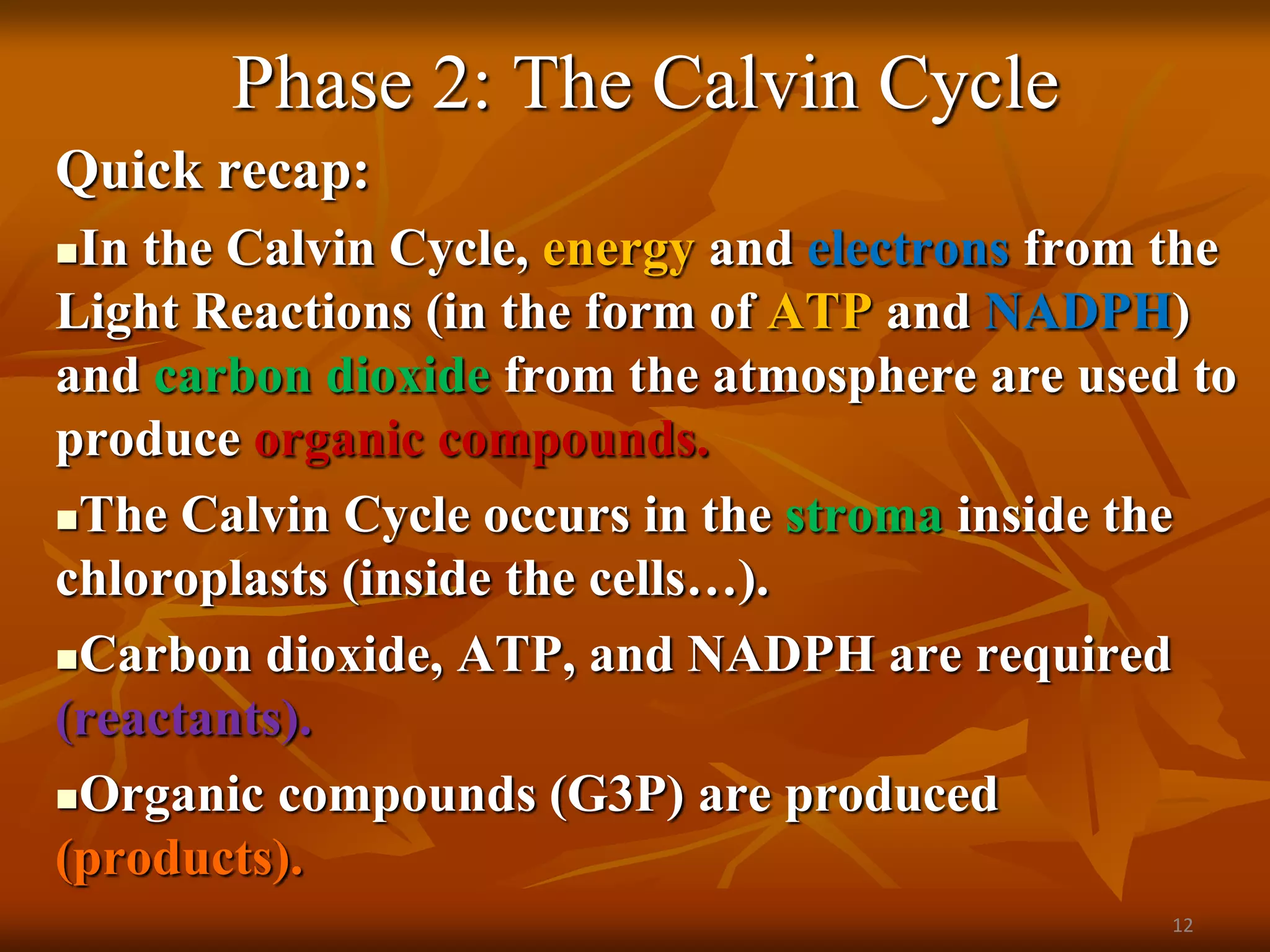 Phase 2: The Calvin Cycle

Quick recap:

▪In the Calvin Cycle, energy and electrons from the Light Reactions (in the form of ATP and NADPH) and carbon dioxide from the atmosphere are used to produce organic compounds.

▪The Calvin Cycle occurs in the stroma inside the chloroplasts (inside the cells…).

▪Carbon dioxide, ATP, and NADPH are required (reactants).

▪Organic compounds (G3P) are produced (products).

12